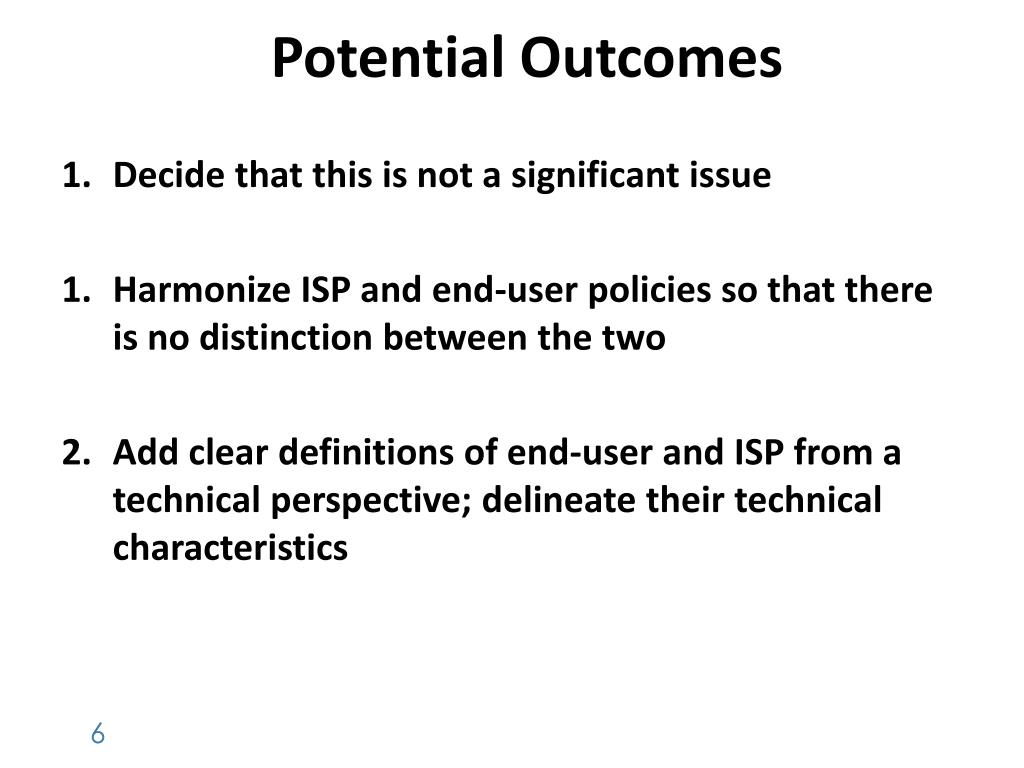 Potential Outcomes

1. Decide that this is not a significant issue

1. Harmonize ISP and end-user policies so that there is no distinction between the two

2. Add clear definitions of end-user and ISP from a technical perspective; delineate their technical characteristics

6